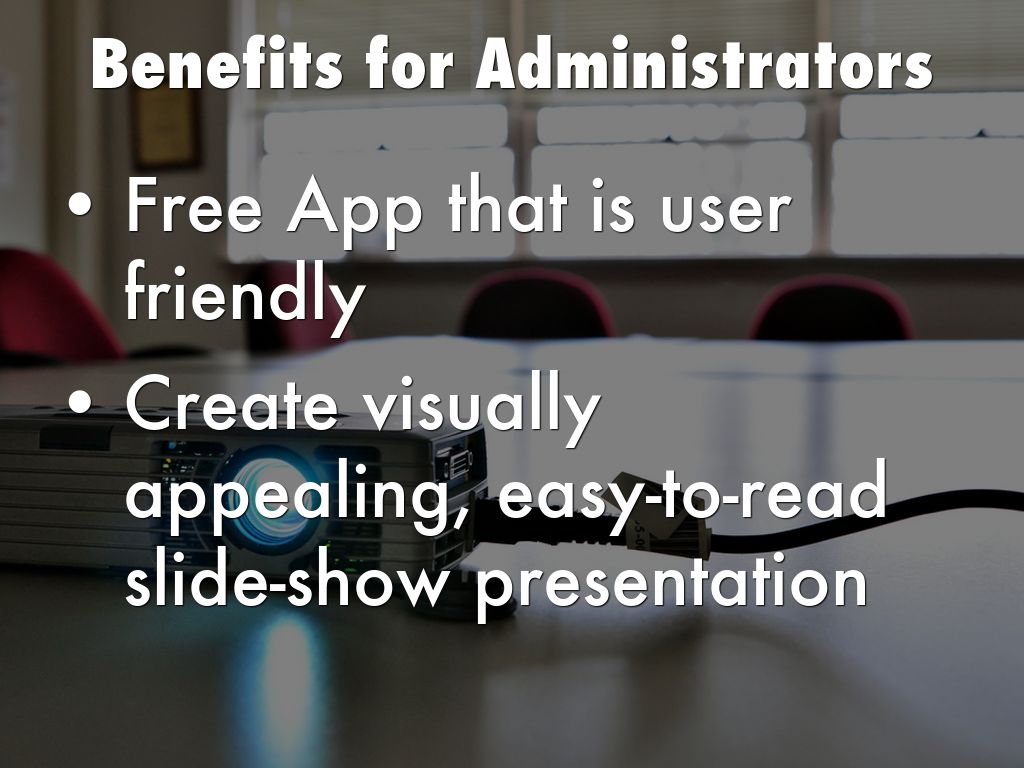 Benefits for Administrators

• Free App that is user friendly

• Create visually appealing, easy-to-read slide-show presentation